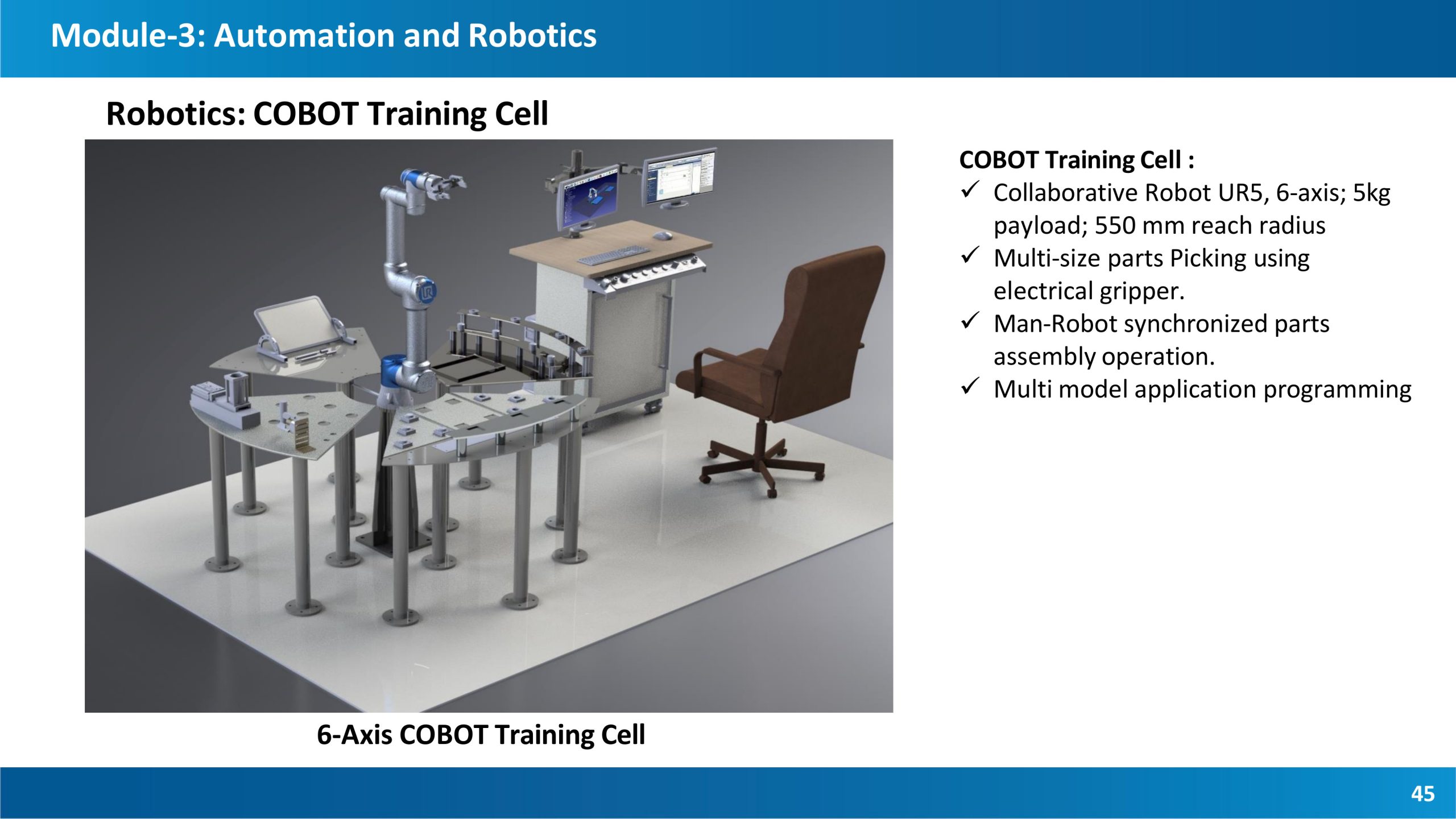 Module-3: Automation and Robotics

Robotics: COBOT Training Cell

6-Axis COBOT Training Cell

COBOT Training Cell :

✓ Collaborative Robot UR5, 6-axis; 5kg payload; 550 mm reach radius

✓ Multi-size parts Picking using electrical gripper.

✓ Man-Robot synchronized parts assembly operation.

✓ Multi model application programming

45